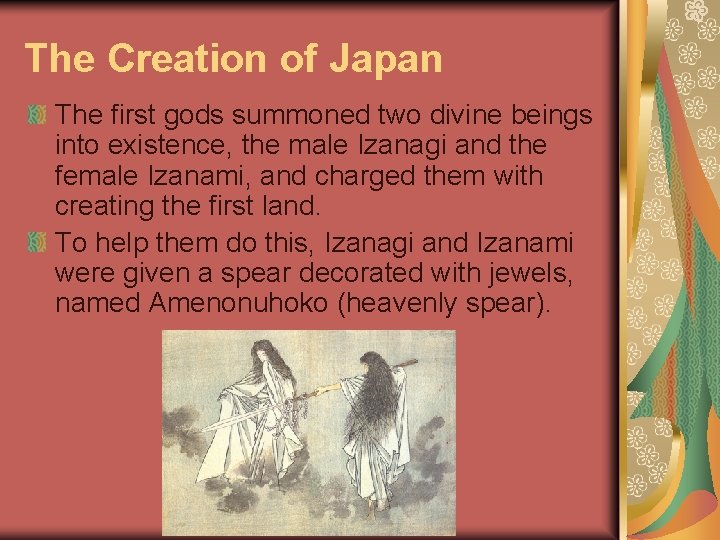 The Creation of Japan

The first gods summoned two divine beings into existence, the male Izanagi and the female Izanami, and charged them with creating the first land.

To help them do this, Izanagi and Izanami were given a spear decorated with jewels, named Amenonuhoko (heavenly spear).